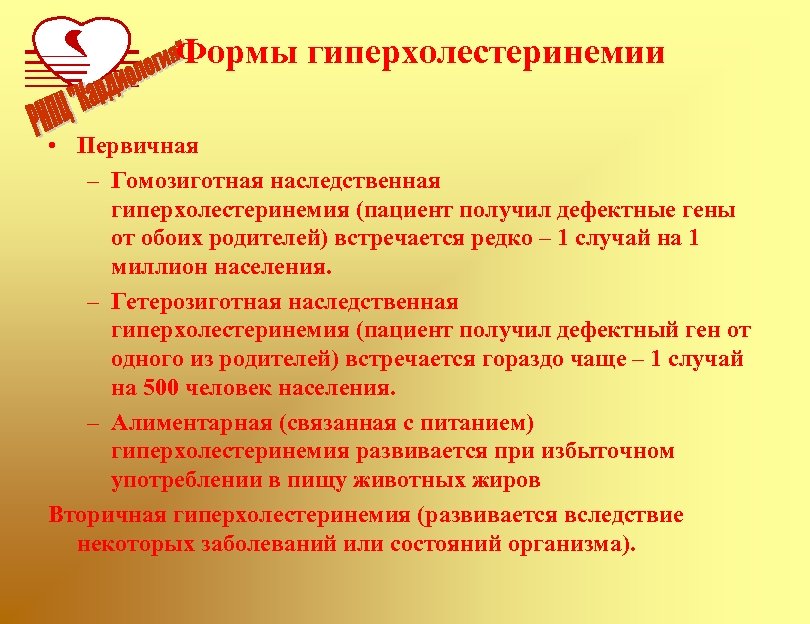 РНПЦ "Кардиология"

Формы гиперхолестеринемии

• Первичная

– Гомозиготная наследственная гиперхолестеринемия (пациент получил дефектные гены от обоих родителей) встречается редко – 1 случай на 1 миллион населения.

– Гетерозиготная наследственная гиперхолестеринемия (пациент получил дефектный ген от одного из родителей) встречается гораздо чаще – 1 случай на 500 человек населения.

– Алиментарная (связанная с питанием) гиперхолестеринемия развивается при избыточном употреблении в пищу животных жиров

Вторичная гиперхолестеринемия (развивается вследствие некоторых заболеваний или состояний организма).